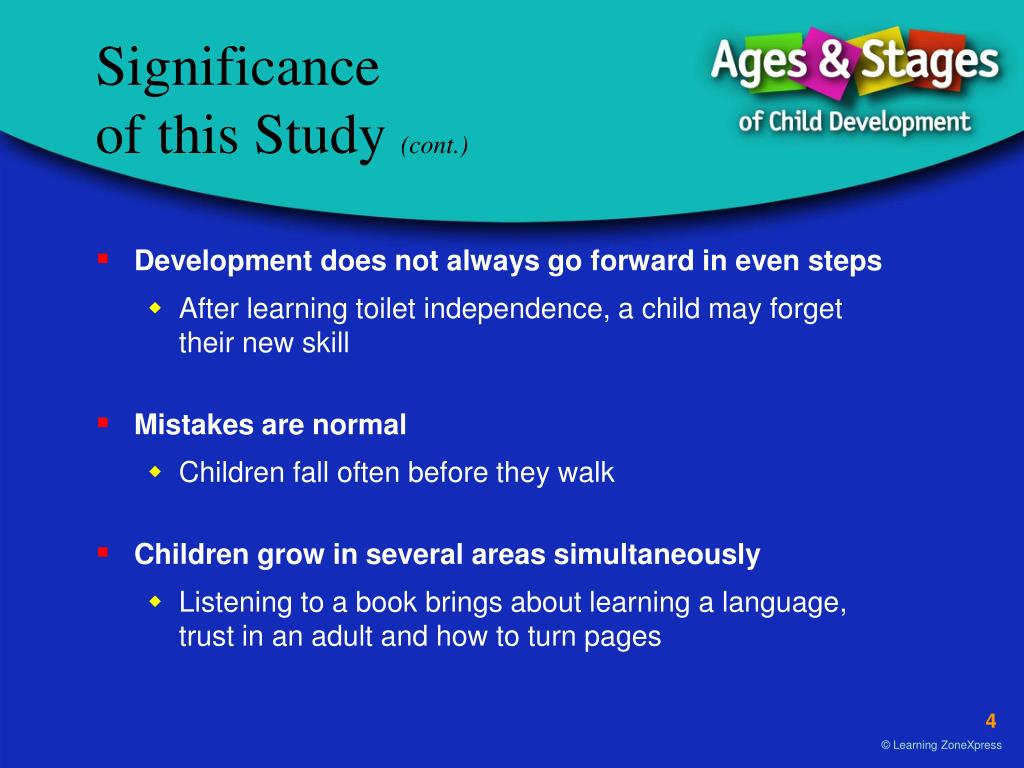 Significance of this Study (cont.)

Ages & Stages of Child Development

Development does not always go forward in even steps

After learning toilet independence, a child may forget their new skill

Mistakes are normal

Children fall often before they walk

Children grow in several areas simultaneously

Listening to a book brings about learning a language, trust in an adult and how to turn pages

4

© Learning ZoneXpress